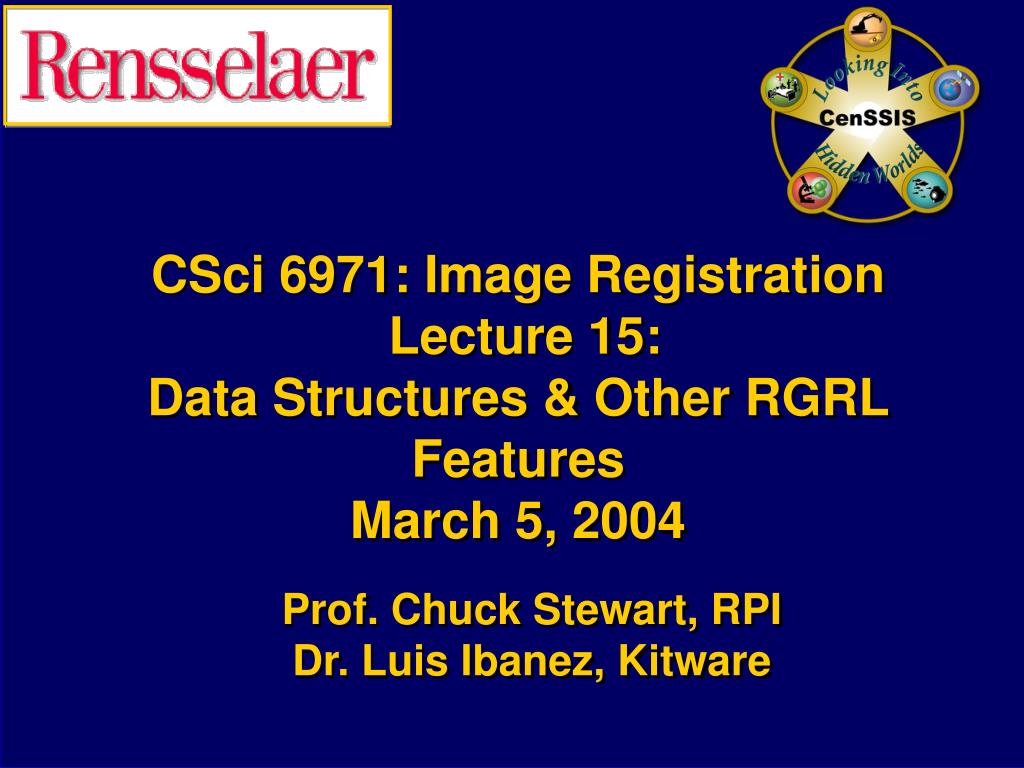 Rensselaer

Looking Into
CenSSIS
Hidden Worlds

CSci 6971: Image Registration
Lecture 15:
Data Structures & Other RGRL Features
March 5, 2004

Prof. Chuck Stewart, RPI
Dr. Luis Ibanez, Kitware